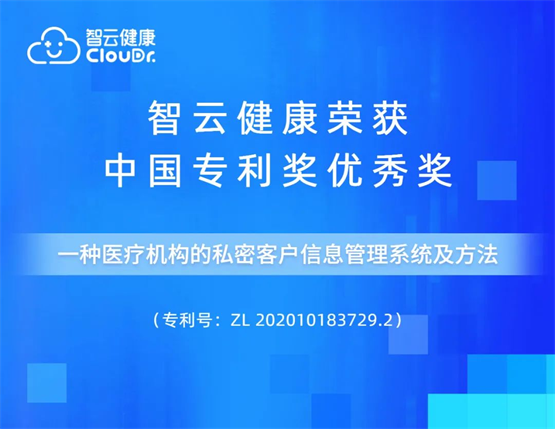 智云健康
ClouDr.

智云健康荣获
中国专利奖优秀奖

一种医疗机构的私密客户信息管理系统及方法

（专利号：ZL 202010183729.2）